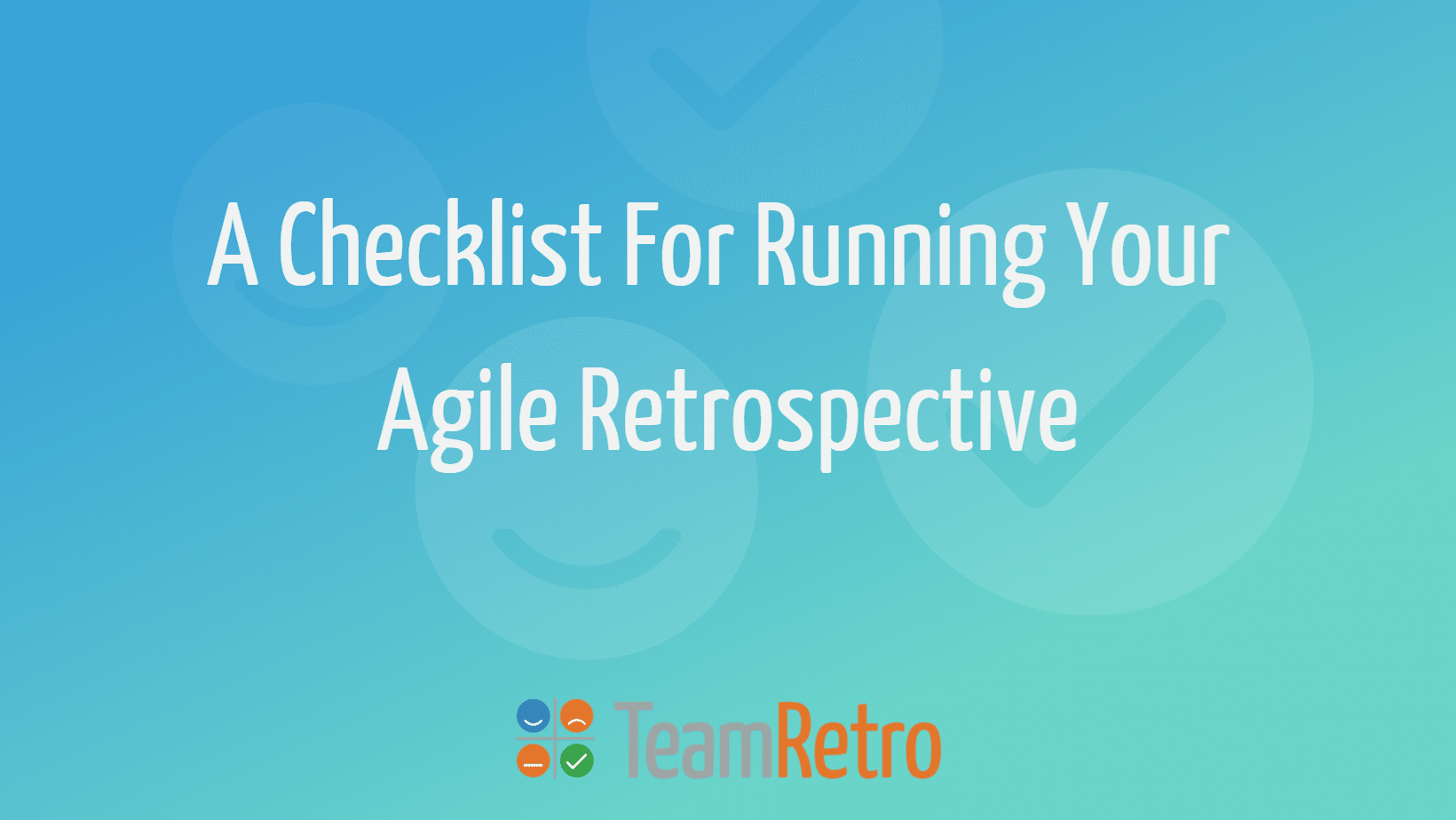 A Checklist For Running Your Agile Retrospective

TeamRetro